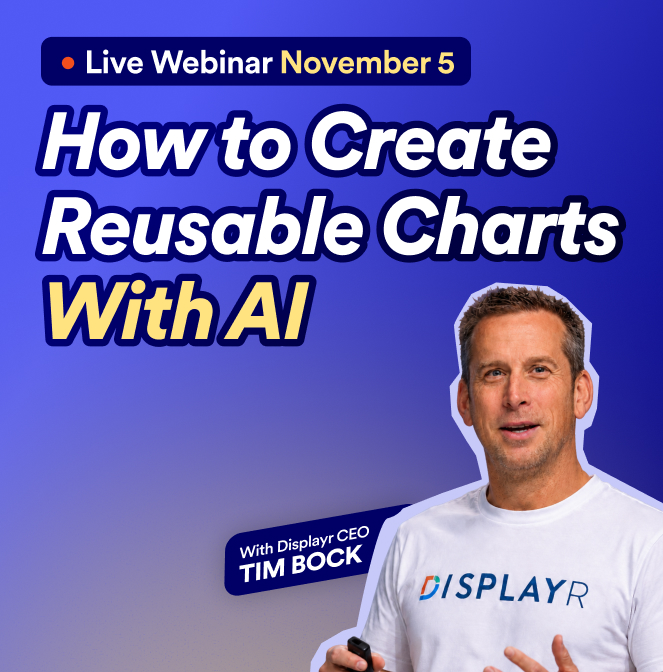 • Live Webinar November 5

How to Create Reusable Charts With AI

With Displayr CEO
TIM BOCK

DISPLAYR